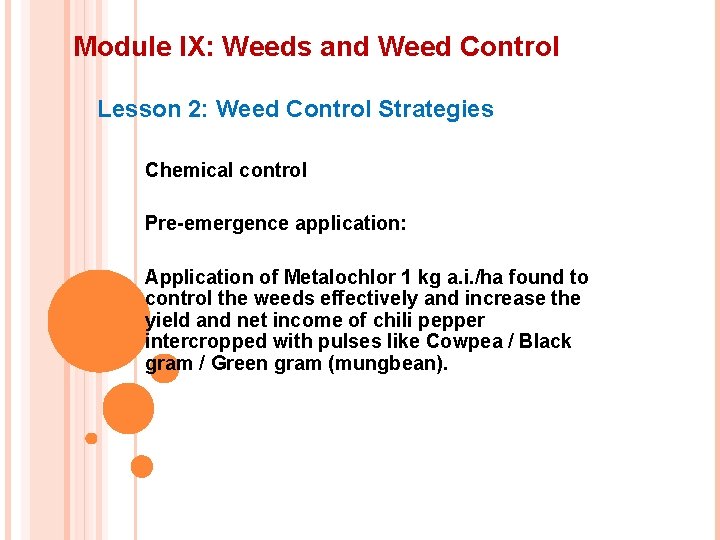 Module IX: Weeds and Weed Control

Lesson 2: Weed Control Strategies

Chemical control

Pre-emergence application:

Application of Metalochlor 1 kg a.i./ha found to control the weeds effectively and increase the yield and net income of chili pepper intercropped with pulses like Cowpea / Black gram / Green gram (mungbean).